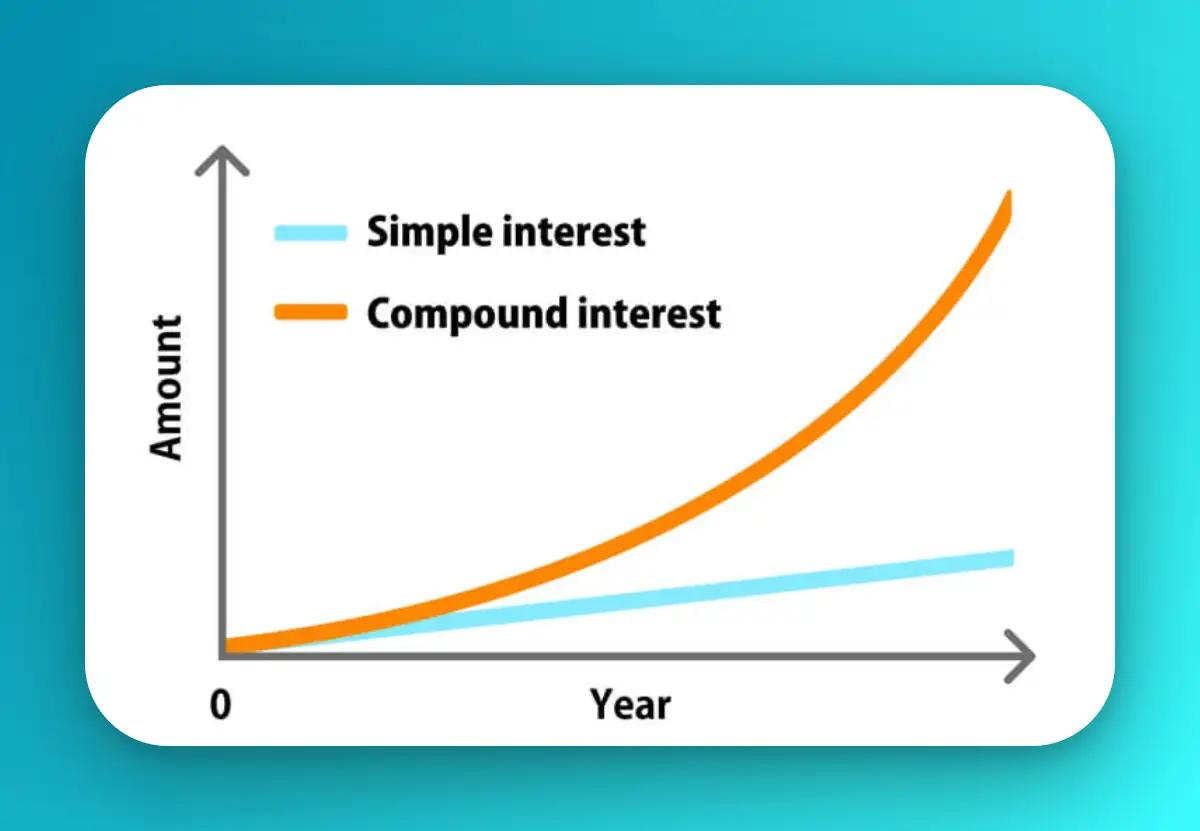 Simple interest
Compound interest
Amount
0
Year